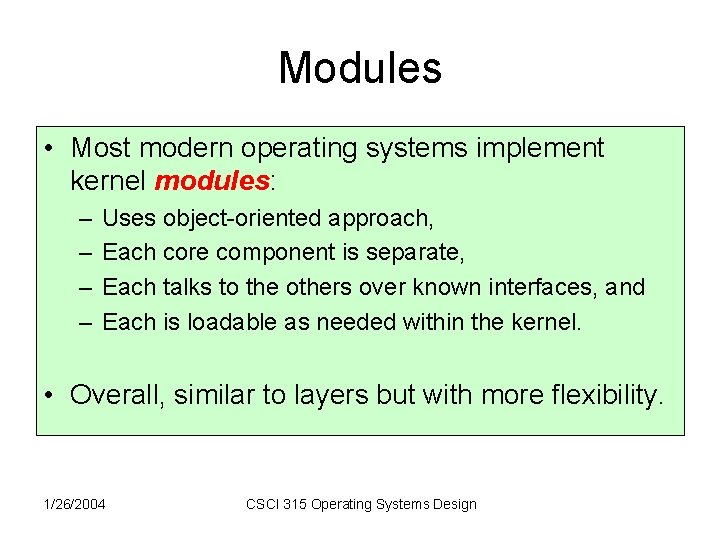 Modules

• Most modern operating systems implement kernel modules:
– Uses object-oriented approach,
– Each core component is separate,
– Each talks to the others over known interfaces, and
– Each is loadable as needed within the kernel.

• Overall, similar to layers but with more flexibility.

1/26/2004

CSCI 315 Operating Systems Design